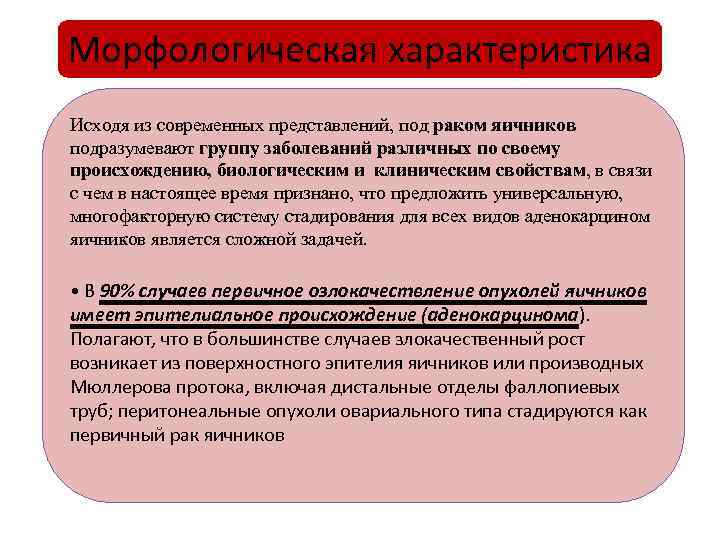 Морфологическая характеристика

Исходя из современных представлений, под раком яичников подразумевают группу заболеваний различных по своему происхождению, биологическим и клиническим свойствам, в связи с чем в настоящее время признано, что предложить универсальную, многофакторную систему стадирования для всех видов аденокарцином яичников является сложной задачей.

• В 90% случаев первичное озлокачествление опухолей яичников имеет эпителиальное происхождение (аденокарцинома). Полагают, что в большинстве случаев злокачественный рост возникает из поверхностного эпителия яичников или производных Мюллерова протока, включая дистальные отделы фаллопиевых труб; перитонеальные опухоли овариального типа стадируются как первичный рак яичников